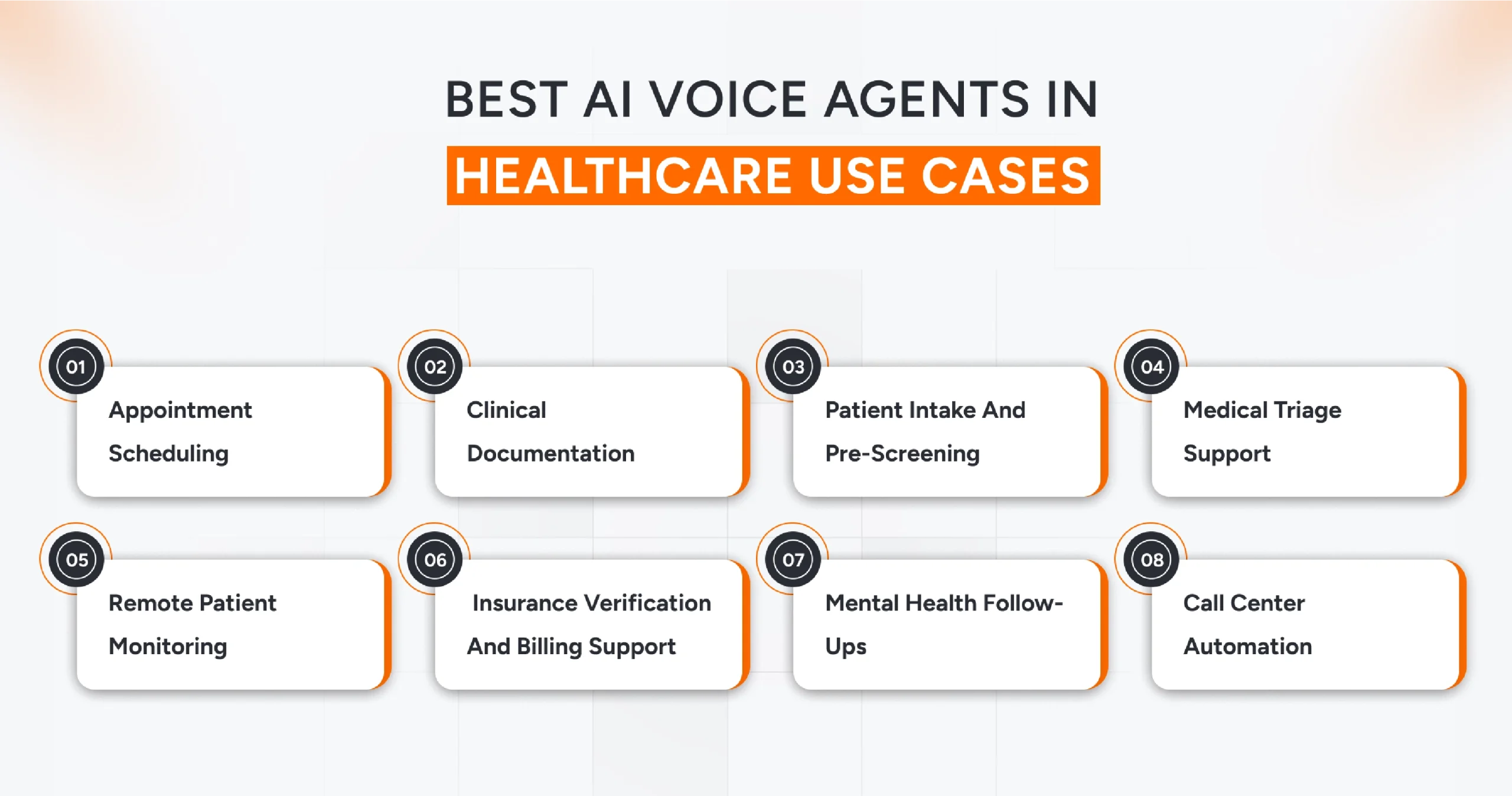 BEST AI VOICE AGENTS IN

HEALTHCARE USE CASES

01
Appointment Scheduling

02
Clinical Documentation

03
Patient Intake And Pre-Screening

04
Medical Triage Support

05
Remote Patient Monitoring

06
Insurance Verification And Billing Support

07
Mental Health Follow-Ups

08
Call Center Automation